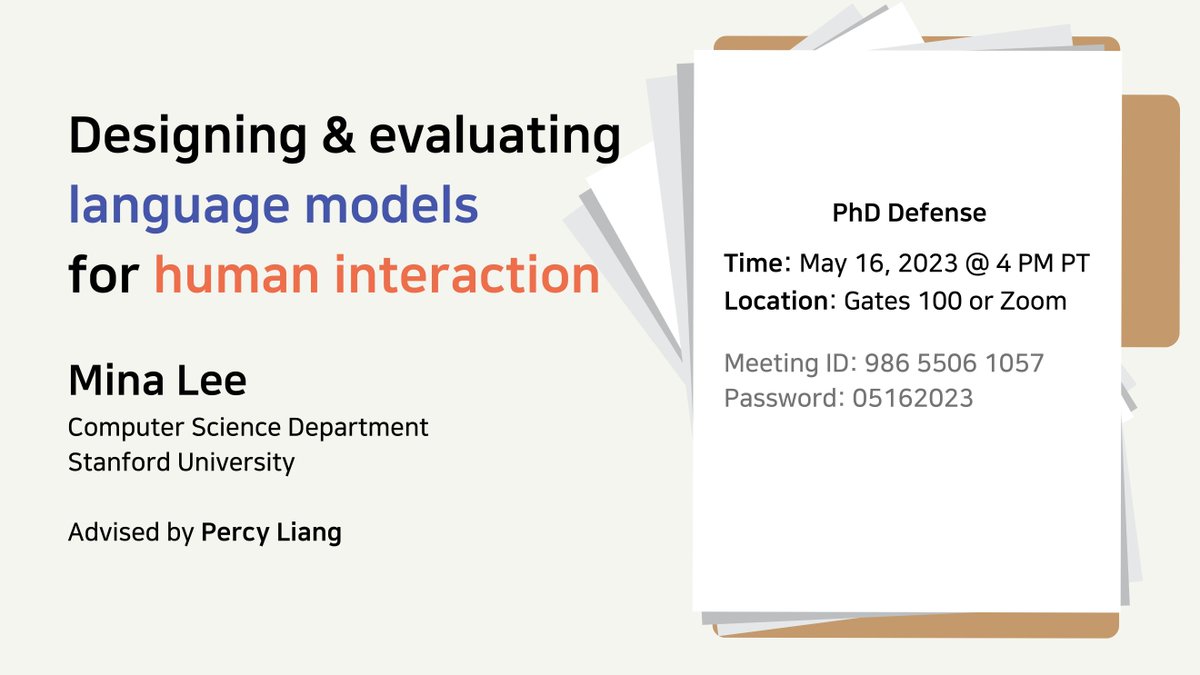 Designing & evaluating language models for human interaction

Mina Lee
Computer Science Department
Stanford University

Advised by Percy Liang

PhD Defense

Time: May 16, 2023 @ 4 PM PT
Location: Gates 100 or Zoom

Meeting ID: 986 5506 1057
Password: 05162023